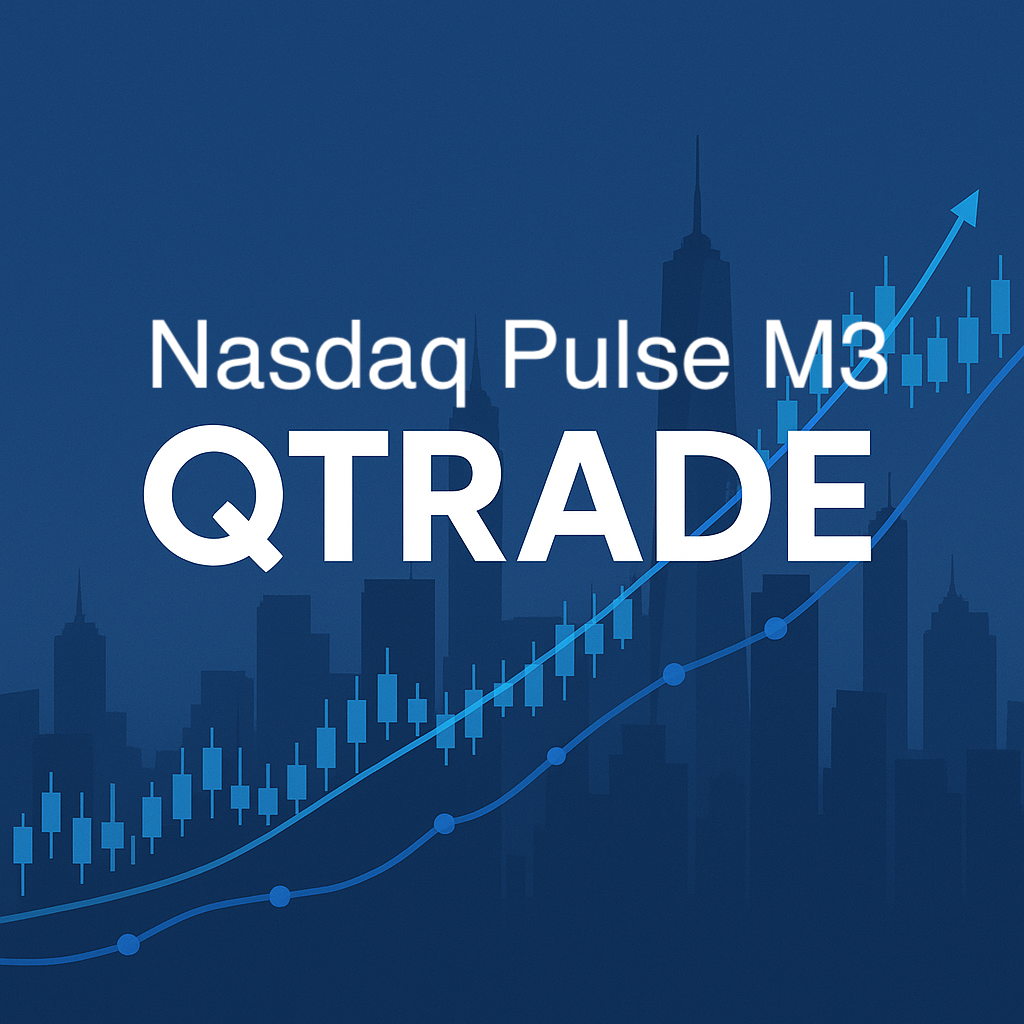 Nasdaq Pulse M3
QTRADE